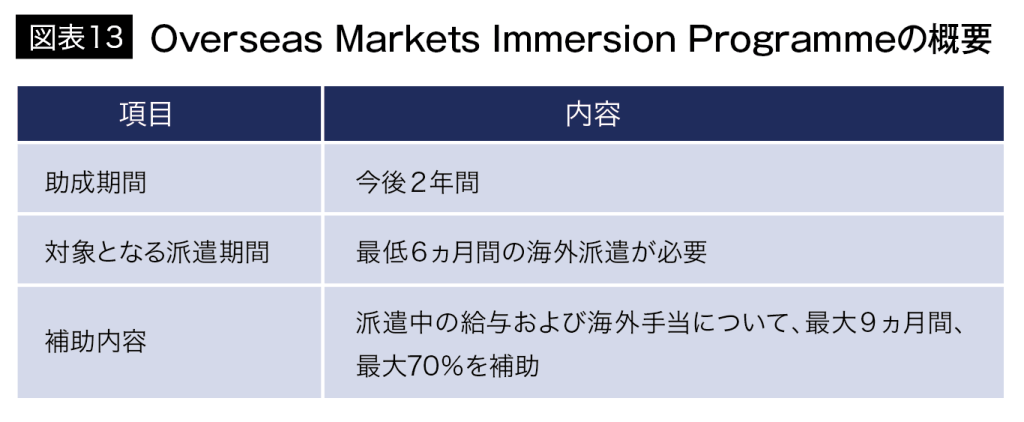 図表13 Overseas Markets Immersion Programmeの概要

| 項目 | 内容 |
|---|---|
| 助成期間 | 今後２年間 |
| 対象となる派遣期間 | 最低６ヵ月間の海外派遣が必要 |
| 補助内容 | 派遣中の給与および海外手当について、最大９ヵ月間、最大70％を補助 |